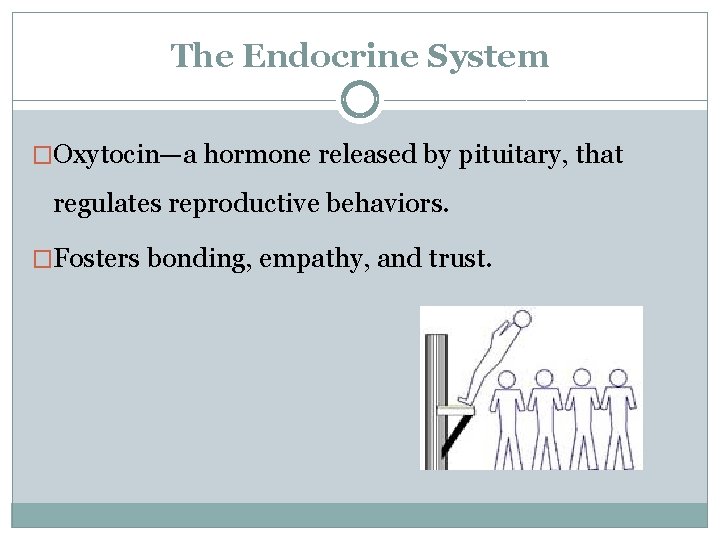 The Endocrine System

□Oxytocin—a hormone released by pituitary, that regulates reproductive behaviors.

□Fosters bonding, empathy, and trust.